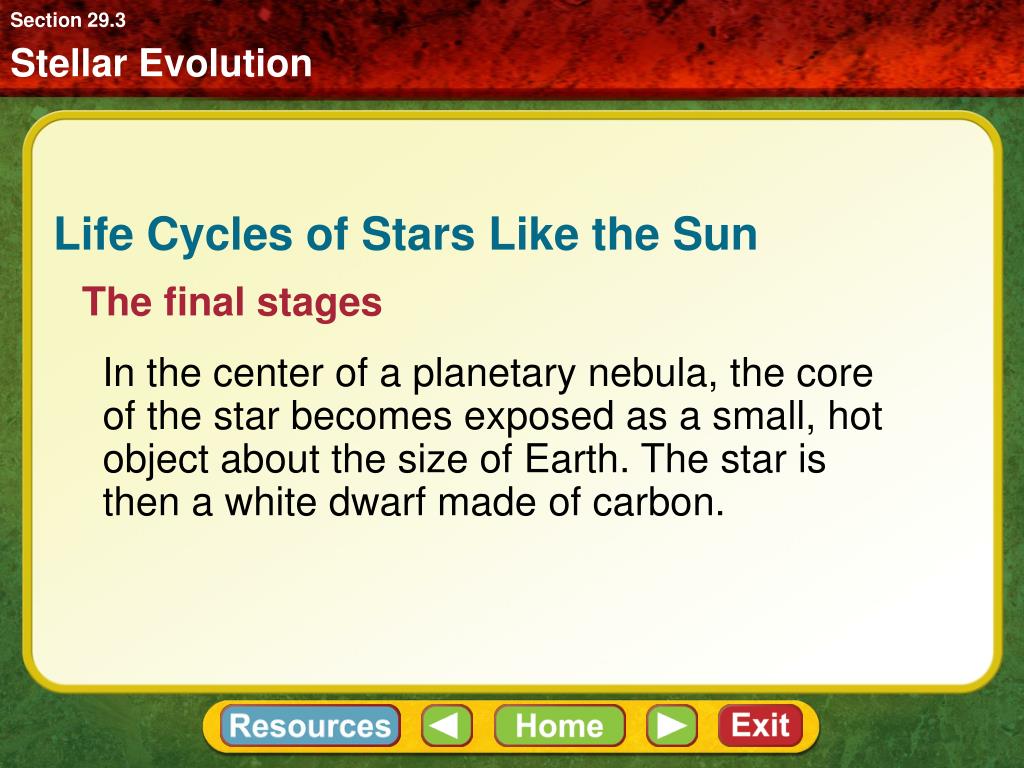 Section 29.3

Stellar Evolution

Life Cycles of Stars Like the Sun

The final stages

In the center of a planetary nebula, the core of the star becomes exposed as a small, hot object about the size of Earth. The star is then a white dwarf made of carbon.

Resources Home Exit